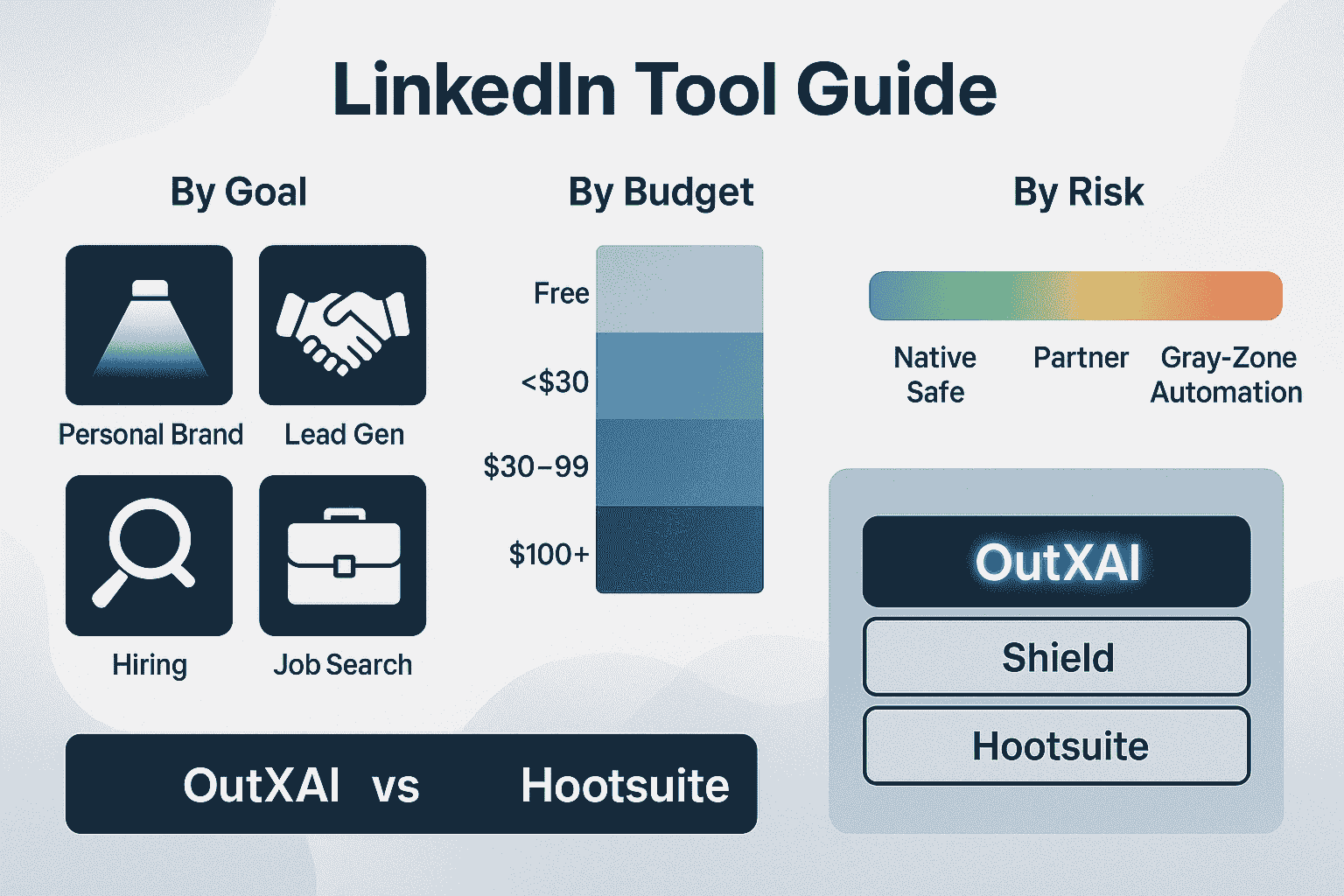 LinkedIn Tool Guide

By Goal

Personal Brand

Lead Gen

Hiring

Job Search

By Budget

Free

<$30

$30–99

$100+

By Risk

Native Safe

Partner

Gray-Zone Automation

OutXAI

Shield

Hootsuite

OutXAI vs Hootsuite